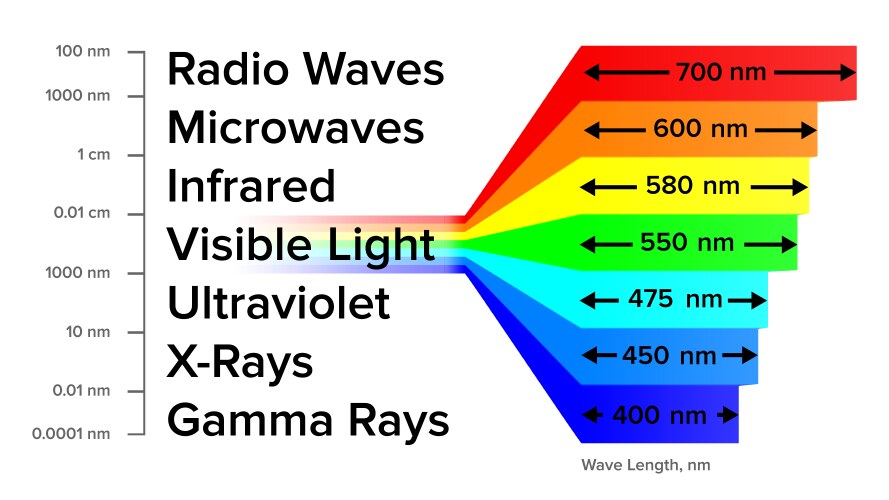 100 nm
1000 nm
1 cm
0.01 cm
1000 nm
10 nm
0.01 nm
0.0001 nm

Radio Waves
Microwaves
Infrared
Visible Light
Ultraviolet
X-Rays
Gamma Rays

700 nm
600 nm
580 nm
550 nm
475 nm
450 nm
400 nm

Wave Length, nm